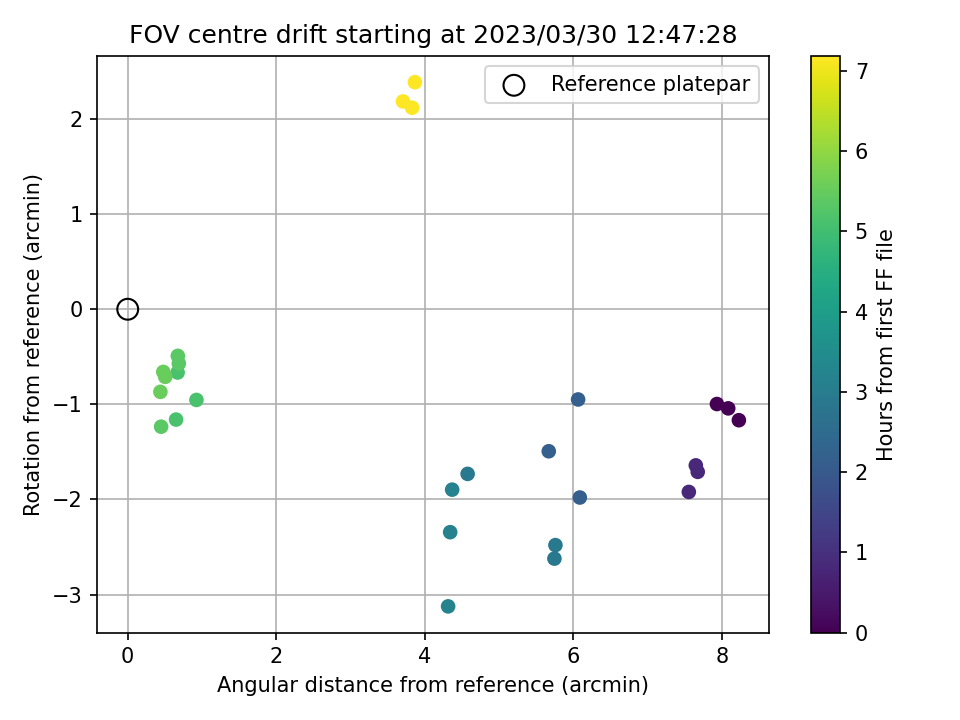 FOV centre drift starting at 2023/03/30 12:47:28

Reference platepar

Rotation from reference (arcmin)

2
1
0
−1
−2
−3

0
2
4
6
8

Angular distance from reference (arcmin)

Hours from first FF file

7
6
5
4
3
2
1
0